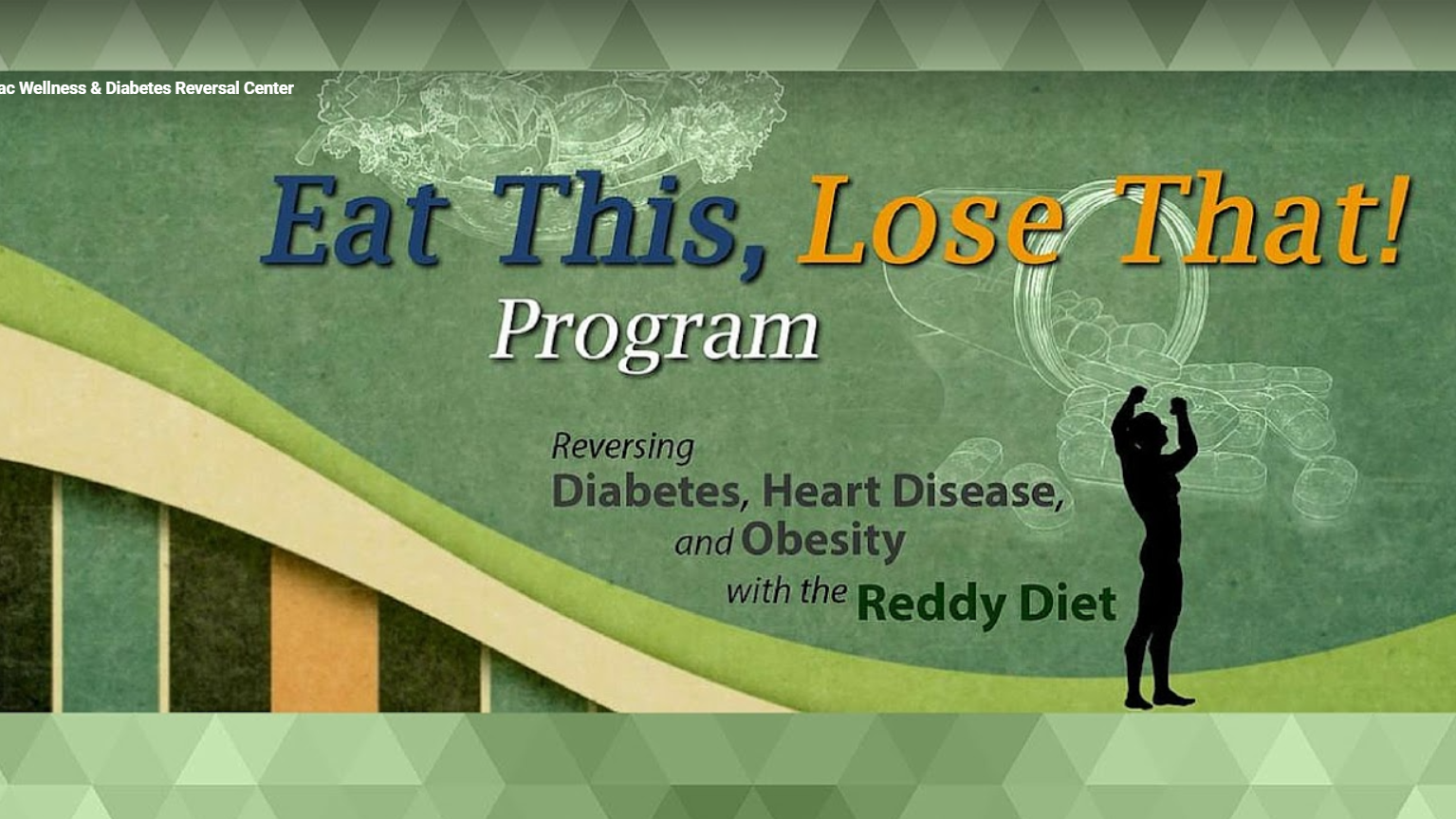 ac Wellness & Diabetes Reversal Center

Eat This, Lose That! Program

Reversing Diabetes, Heart Disease, and Obesity with the Reddy Diet